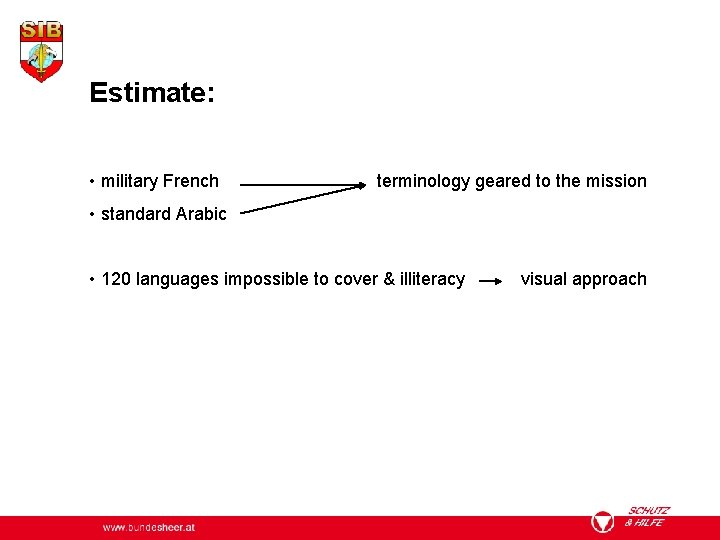 SIB

Estimate:

• military French → terminology geared to the mission
• standard Arabic

• 120 languages impossible to cover & illiteracy → visual approach

www.bundesheer.at

SCHUTZ & HILFE